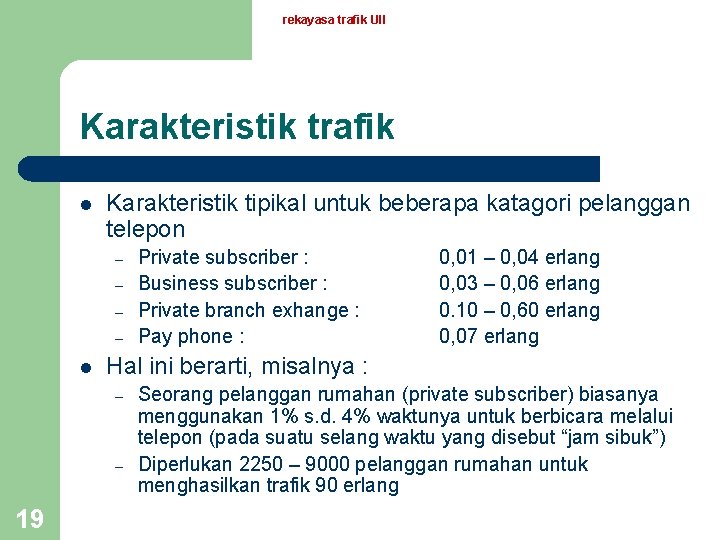 rekayasa trafik UII

Karakteristik trafik

- Karakteristik tipikal untuk beberapa katagori pelanggan telepon
  – Private subscriber : 0,01 – 0,04 erlang
  – Business subscriber : 0,03 – 0,06 erlang
  – Private branch exhange : 0.10 – 0,60 erlang
  – Pay phone : 0,07 erlang
- Hal ini berarti, misalnya :
  – Seorang pelanggan rumahan (private subscriber) biasanya menggunakan 1% s.d. 4% waktunya untuk berbicara melalui telepon (pada suatu selang waktu yang disebut “jam sibuk”)
  – Diperlukan 2250 – 9000 pelanggan rumahan untuk menghasilkan trafik 90 erlang

19